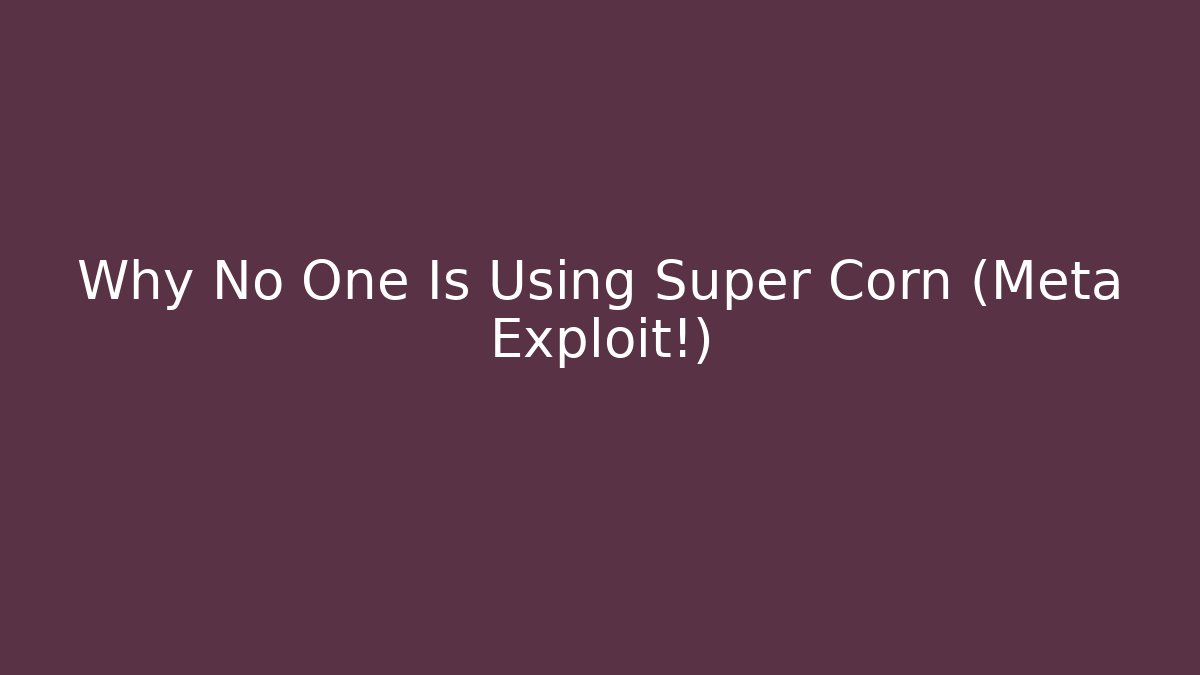 Why No One Is Using Super Corn (Meta Exploit!)